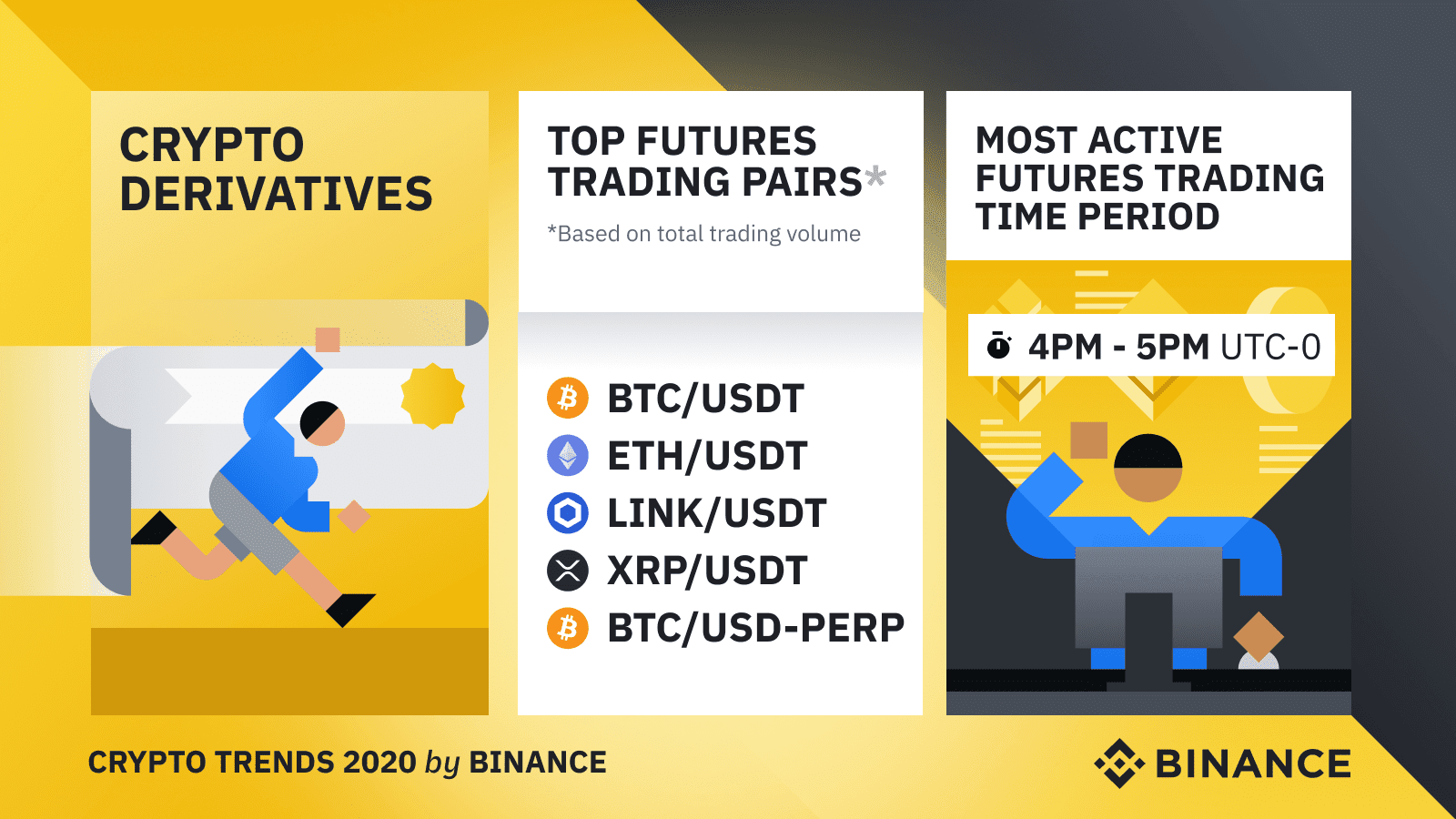 CRYPTO DERIVATIVES

TOP FUTURES TRADING PAIRS*

*Based on total trading volume

BTC/USDT
ETH/USDT
LINK/USDT
XRP/USDT
BTC/USD-PERP

MOST ACTIVE FUTURES TRADING TIME PERIOD

4PM - 5PM UTC-0

CRYPTO TRENDS 2020 by BINANCE

BINANCE